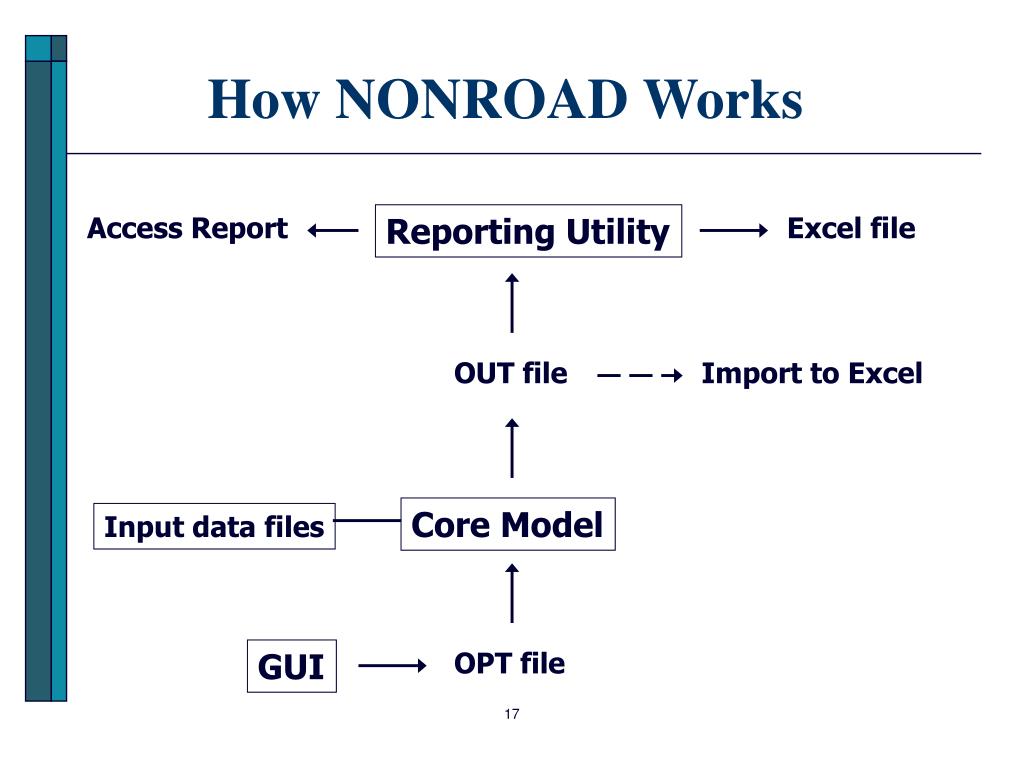 How NONROAD Works

Access Report

Reporting Utility

Excel file

OUT file

Import to Excel

Input data files

Core Model

GUI

OPT file

17